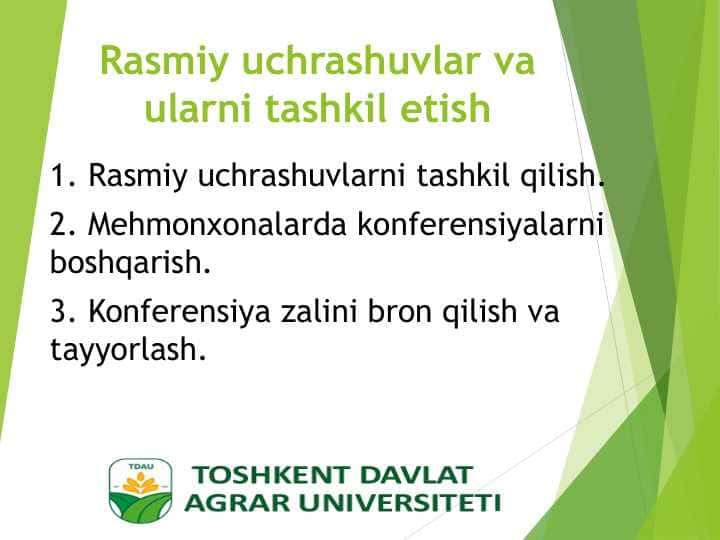 Rasmiy uchrashuvlar va ularni tashkil etish

1. Rasmiy uchrashuvlarni tashkil qilish.

2. Mehmonxonalarda konferensiyalarni boshqarish.

3. Konferensiya zalini bron qilish va tayyorlash.

TDAU

TOSHKENT DAVLAT AGRAR UNIVERSITETI